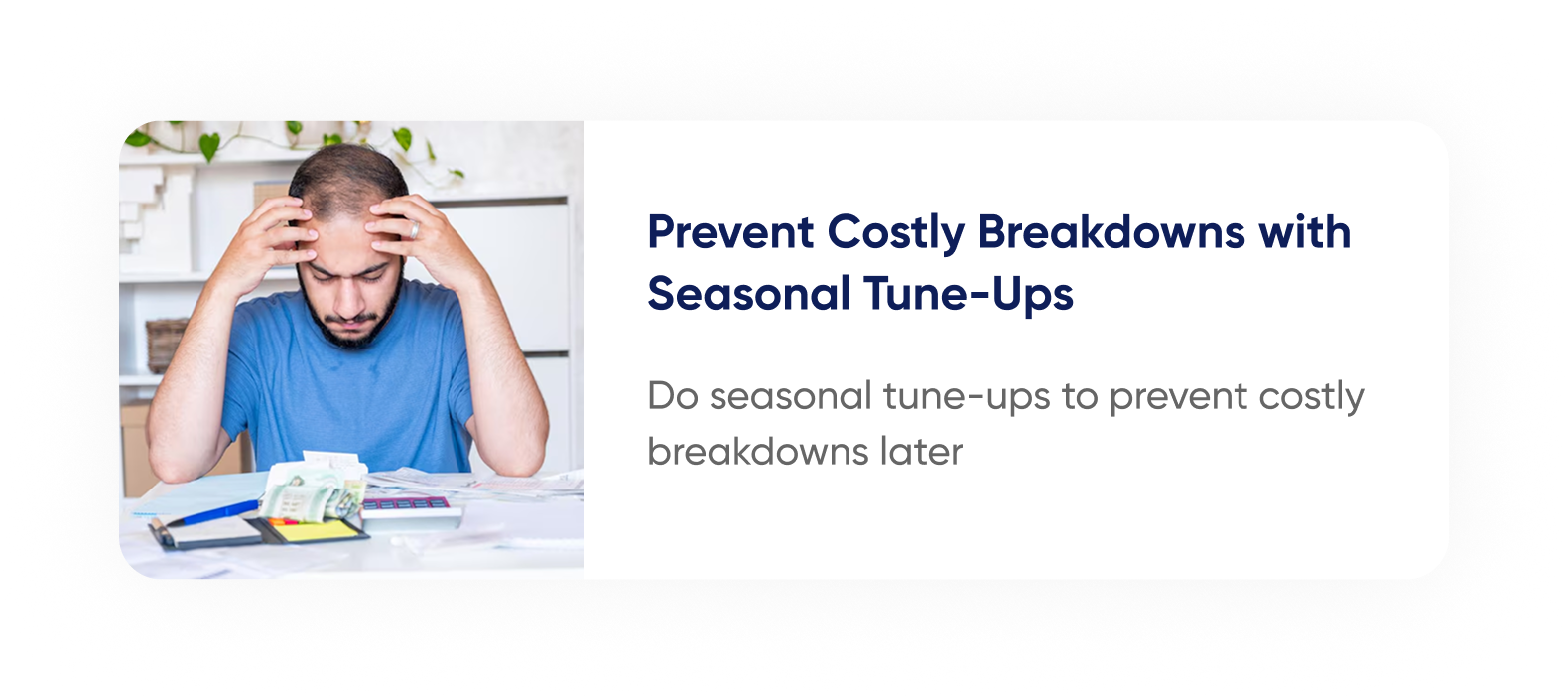 Prevent Costly Breakdowns with Seasonal Tune-Ups

Do seasonal tune-ups to prevent costly breakdowns later